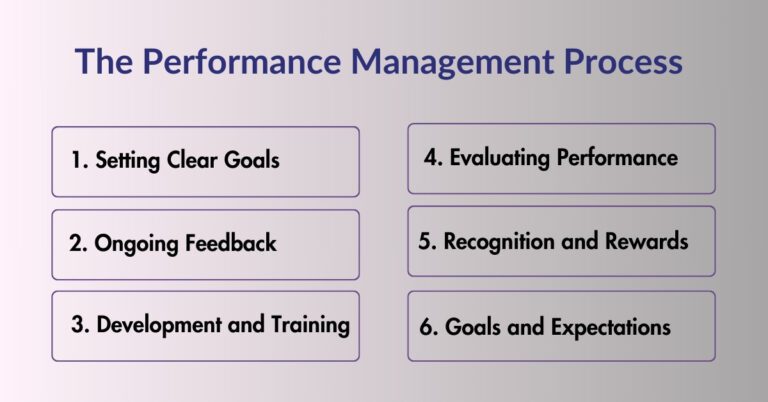 The Performance Management Process

1. Setting Clear Goals

2. Ongoing Feedback

3. Development and Training

4. Evaluating Performance

5. Recognition and Rewards

6. Goals and Expectations